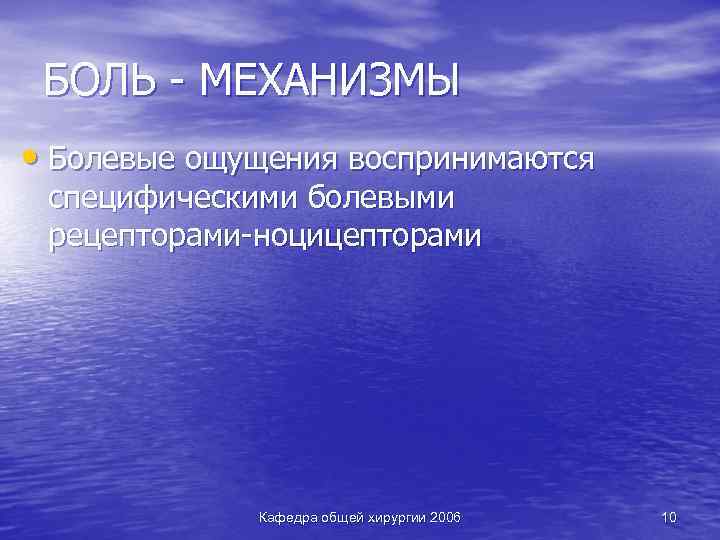 БОЛЬ - МЕХАНИЗМЫ

• Болевые ощущения воспринимаются специфическими болевыми рецепторами-ноцицепторами

Кафедра общей хирургии 2006

10